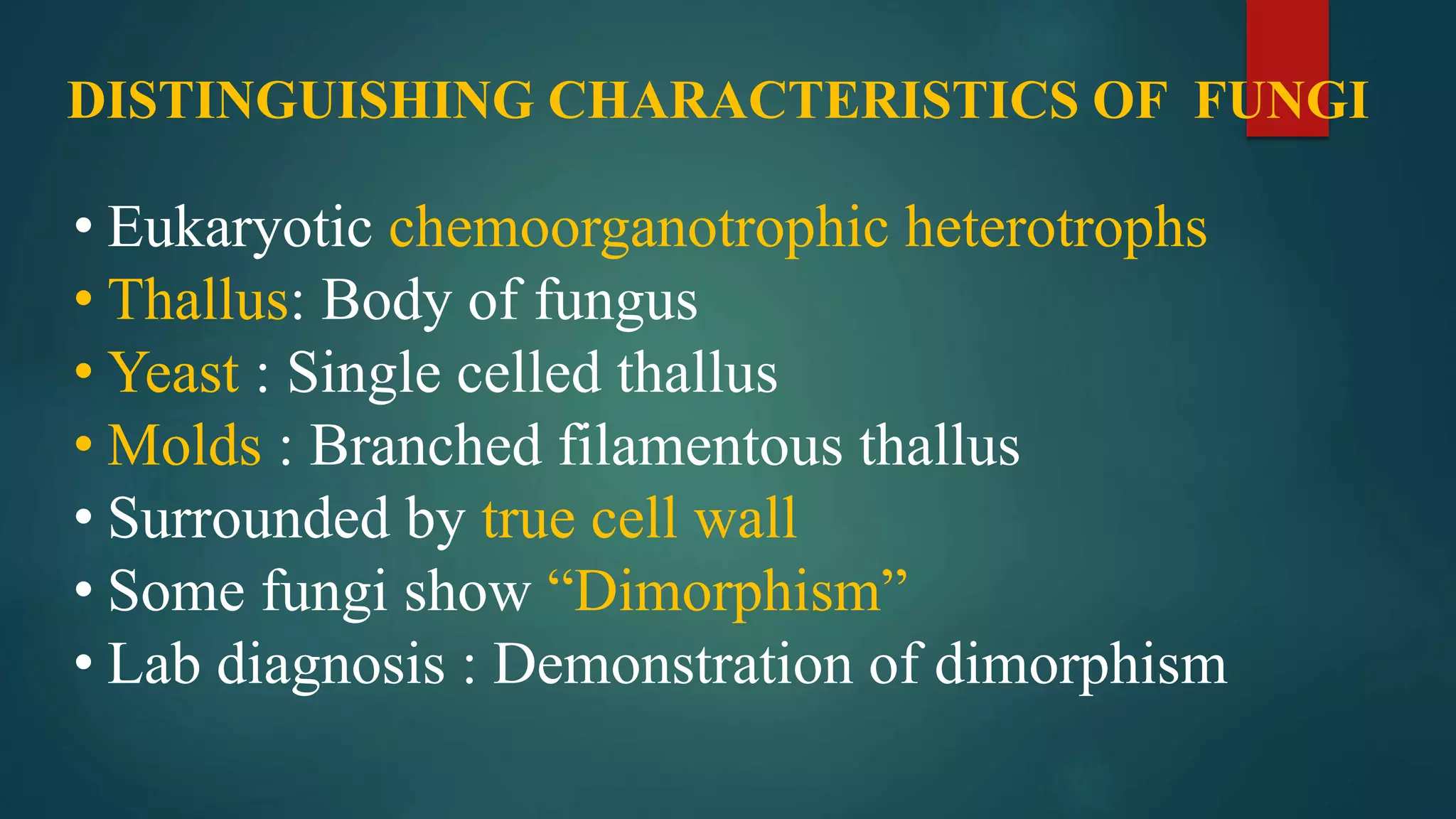 DISTINGUISHING CHARACTERISTICS OF FUNGI

• Eukaryotic chemoorganotrophic heterotrophs
• Thallus: Body of fungus
• Yeast : Single celled thallus
• Molds : Branched filamentous thallus
• Surrounded by true cell wall
• Some fungi show “Dimorphism”
• Lab diagnosis : Demonstration of dimorphism